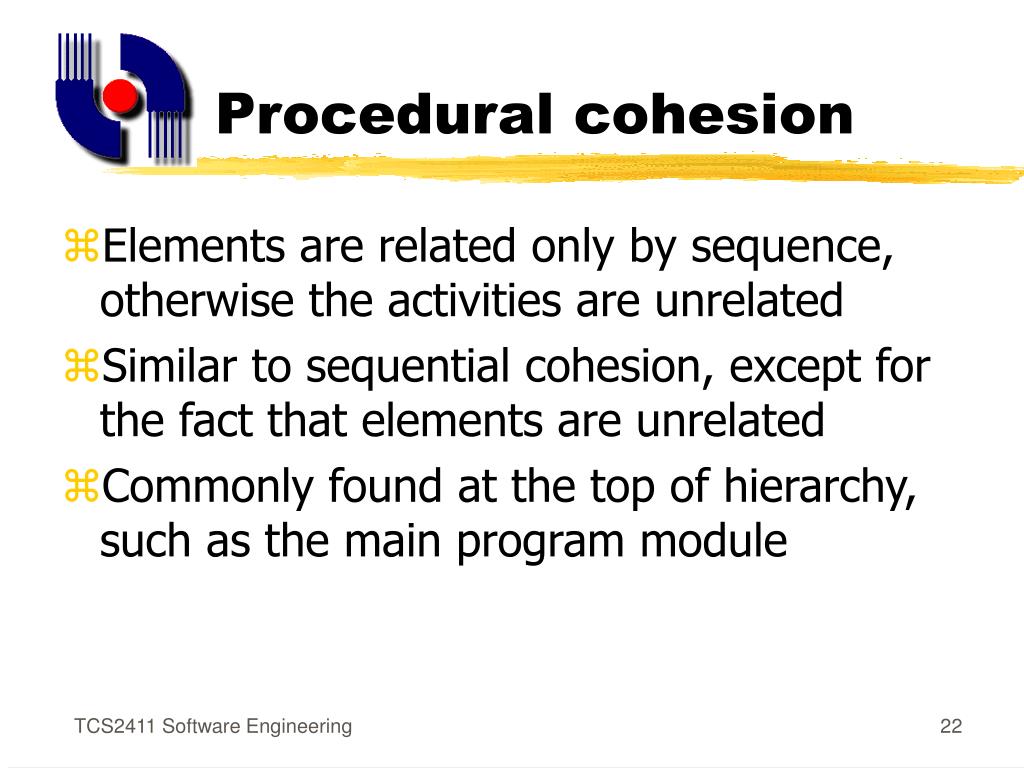 Procedural cohesion

⌘Elements are related only by sequence, otherwise the activities are unrelated

⌘Similar to sequential cohesion, except for the fact that elements are unrelated

⌘Commonly found at the top of hierarchy, such as the main program module

TCS2411 Software Engineering

22